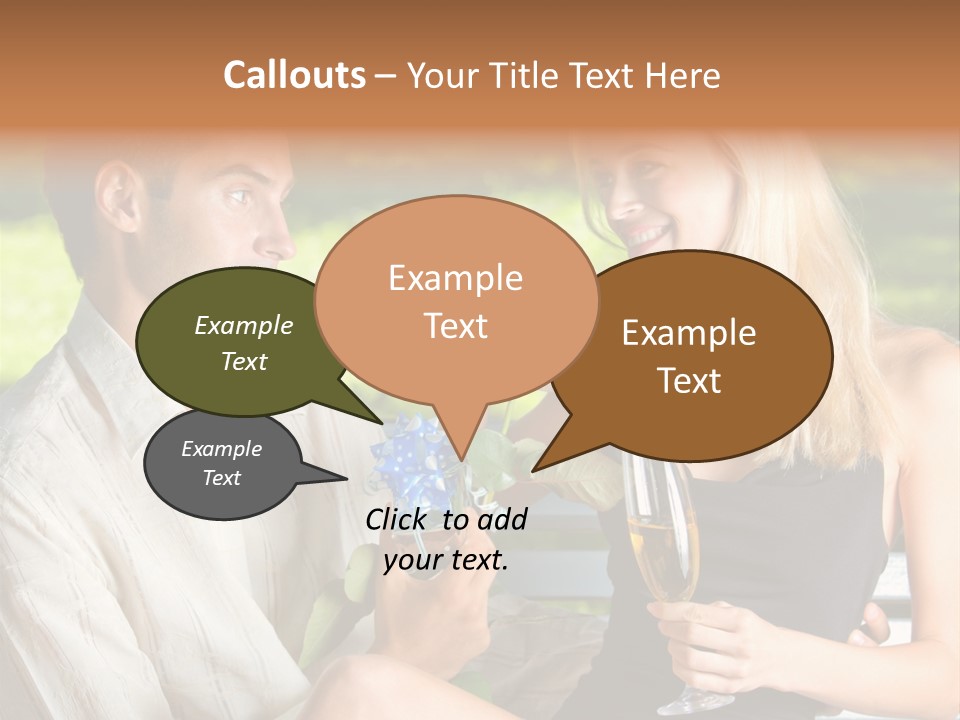 Callouts – Your Title Text Here

Example Text

Example Text

Example Text

Example Text

Click to add your text.